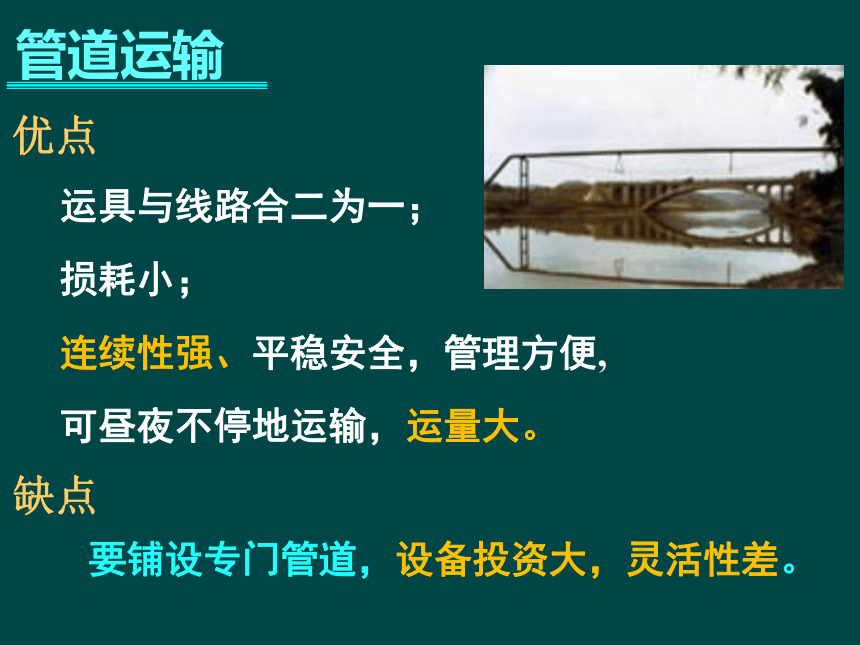 管道运输

优点

运具与线路合二为一；

损耗小；

连续性强、平稳安全，管理方便,

可昼夜不停地运输，运量大。

缺点

要铺设专门管道，设备投资大，灵活性差。